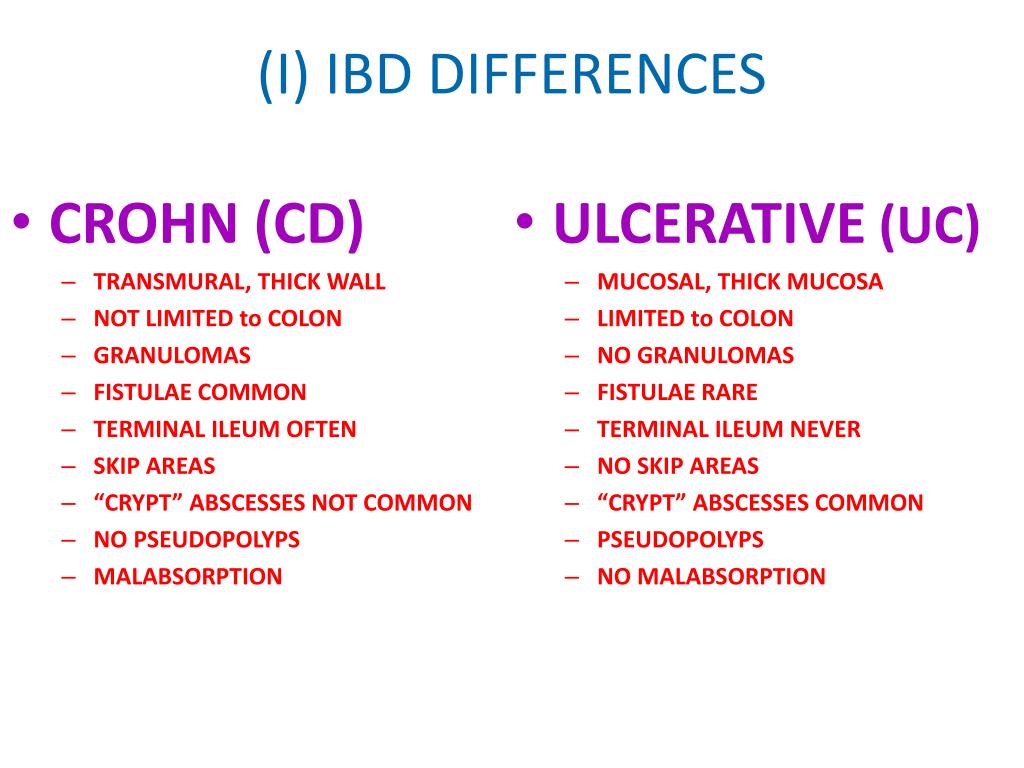 (I) IBD DIFFERENCES

• CROHN (CD)
– TRANSMURAL, THICK WALL
– NOT LIMITED to COLON
– GRANULOMAS
– FISTULAE COMMON
– TERMINAL ILEUM OFTEN
– SKIP AREAS
– “CRYPT” ABSCESSES NOT COMMON
– NO PSEUDOPOLYPS
– MALABSORPTION

• ULCERATIVE (UC)
– MUCOSAL, THICK MUCOSA
– LIMITED to COLON
– NO GRANULOMAS
– FISTULAE RARE
– TERMINAL ILEUM NEVER
– NO SKIP AREAS
– “CRYPT” ABSCESSES COMMON
– PSEUDOPOLYPS
– NO MALABSORPTION